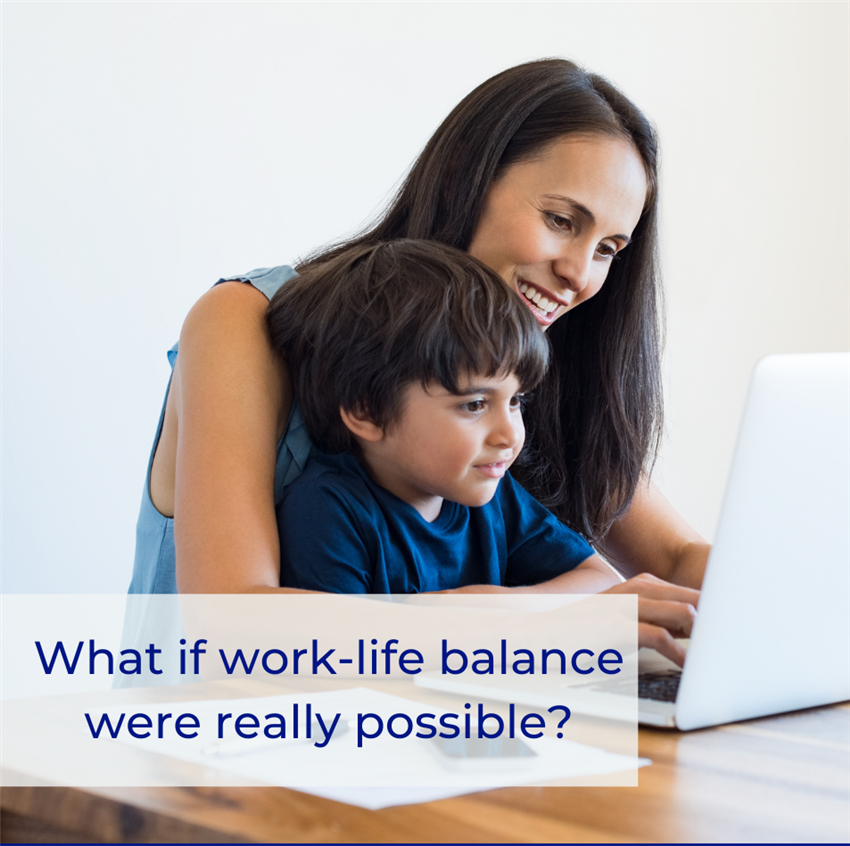 What if work-life balance were really possible?